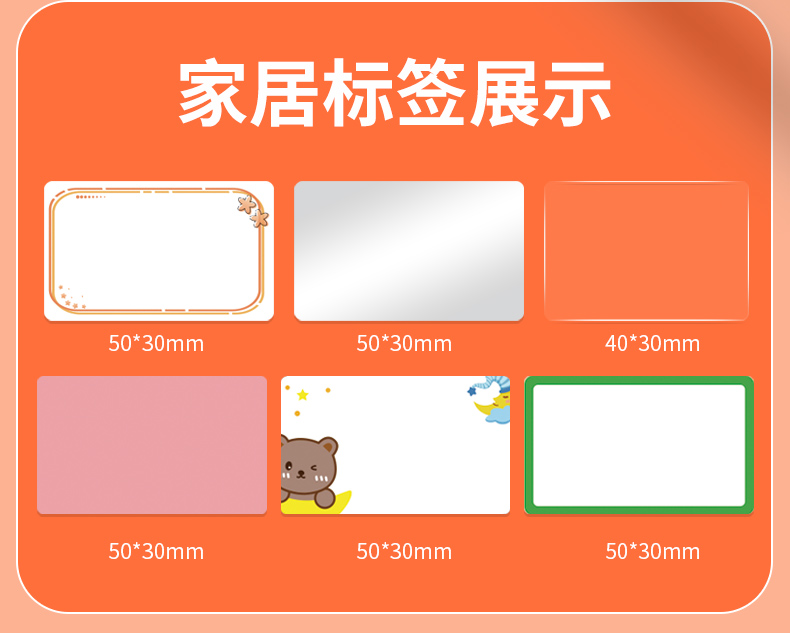 家居标签展示

50*30mm

50*30mm

40*30mm

50*30mm

50*30mm

50*30mm